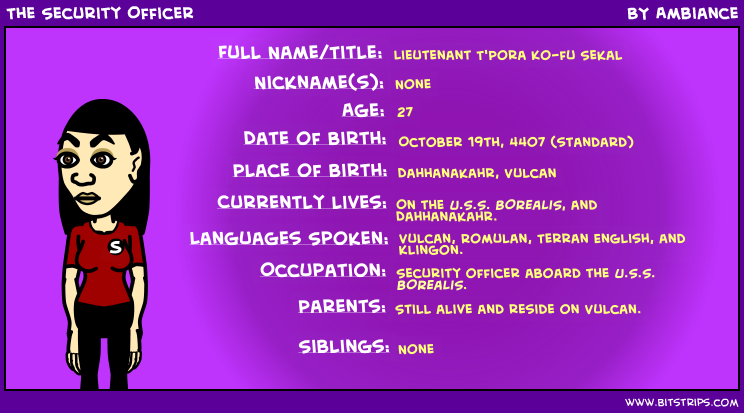 THE SECURITY OFFICER

BY AMBIANCE

S

FULL NAME/TITLE: LIEUTENANT T'PORA KO-FU SEKAL

NICKNAME(S): NONE

AGE: 27

DATE OF BIRTH: OCTOBER 19TH, 4407 (STANDARD)

PLACE OF BIRTH: DAHHANAKAHR, VULCAN

CURRENTLY LIVES: ON THE U.S.S. BOREALIS, AND DAHHANAKAHR.

LANGUAGES SPOKEN: VULCAN, ROMULAN, TERRAN ENGLISH, AND KLINGON.

OCCUPATION: SECURITY OFFICER ABOARD THE U.S.S. BOREALIS.

PARENTS: STILL ALIVE AND RESIDE ON VULCAN.

SIBLINGS: NONE

WWW.BITSTRIPS.COM